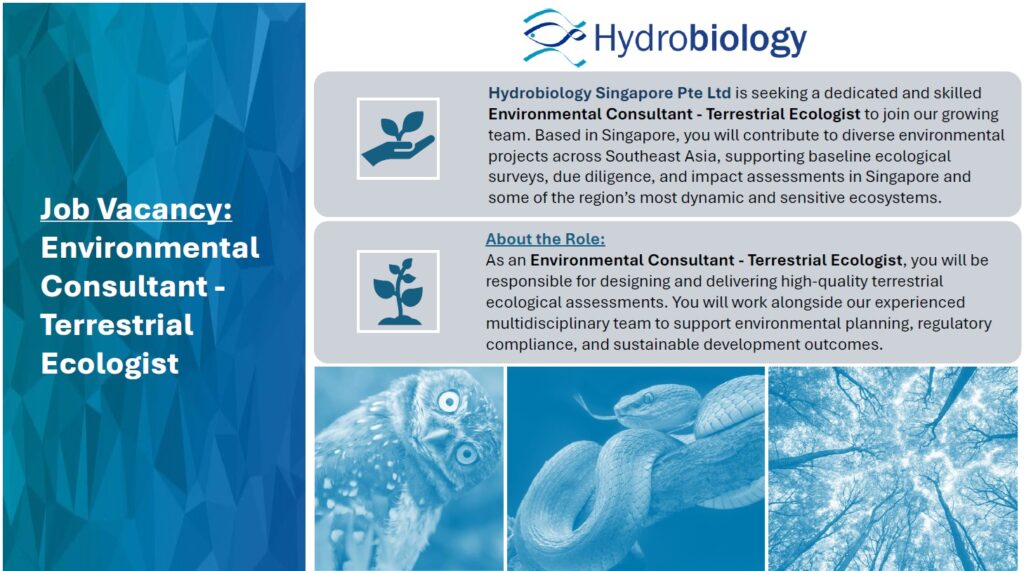 Job Vacancy: Environmental Consultant - Terrestrial Ecologist

Hydrobiology

Hydrobiology Singapore Pte Ltd is seeking a dedicated and skilled Environmental Consultant - Terrestrial Ecologist to join our growing team. Based in Singapore, you will contribute to diverse environmental projects across Southeast Asia, supporting baseline ecological surveys, due diligence, and impact assessments in Singapore and some of the region's most dynamic and sensitive ecosystems.

About the Role:
As an Environmental Consultant - Terrestrial Ecologist, you will be responsible for designing and delivering high-quality terrestrial ecological assessments. You will work alongside our experienced multidisciplinary team to support environmental planning, regulatory compliance, and sustainable development outcomes.